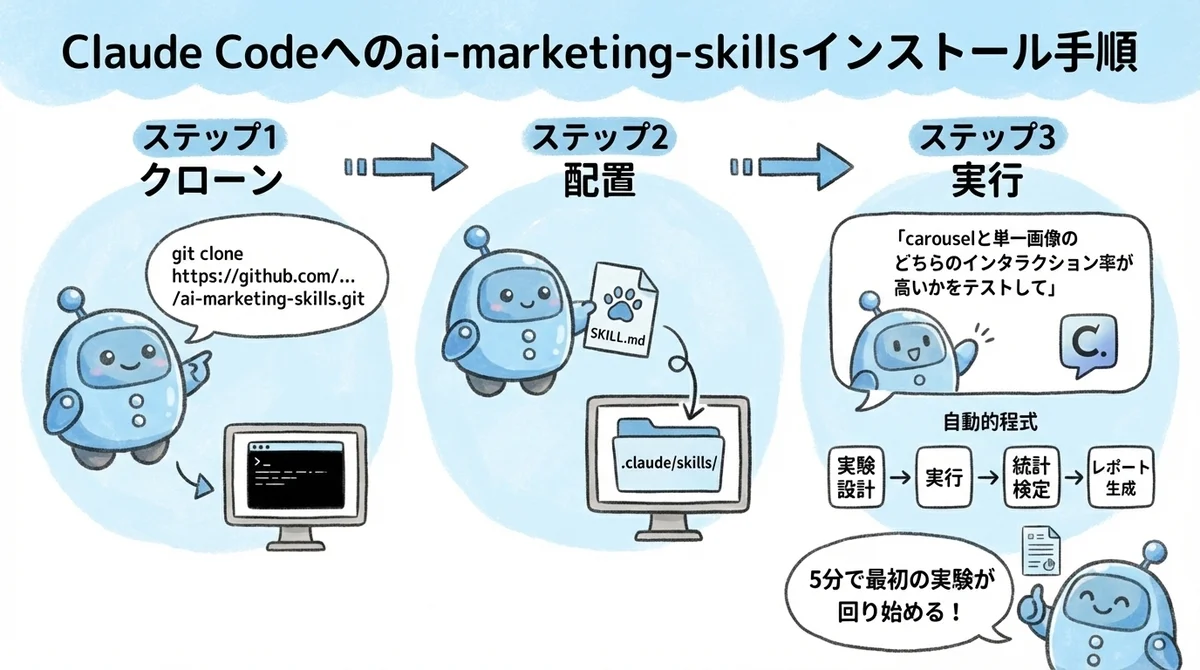 Claude Codeへのai-marketing-skillsインストール手順

ステップ1
クローン

git clone
https://github.com/...
/ai-marketing-skills.git

>_

ステップ2
配置

SKILL.md

.claude/skills/

ステップ3
実行

「carouselと単一画像の
どちらのインタラクション率が
高いかをテストして」

C.

自動的程式

実験設計 → 実行 → 統計検定 → レポート生成

5分で最初の実験が
回り始める！